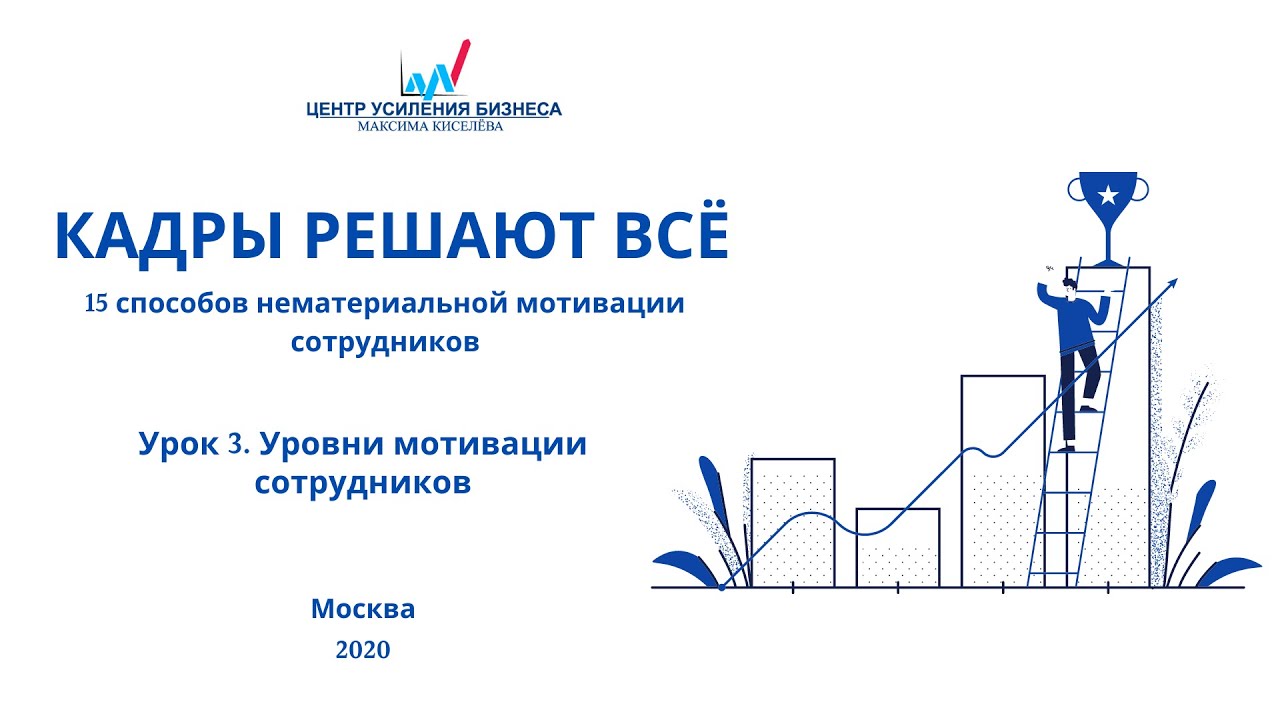 ЦЕНТР УСИЛЕНИЯ БИЗНЕСА
МАКСИМА КИСЕЛЁВА

КАДРЫ РЕШАЮТ ВСЁ

15 способов нематериальной мотивации сотрудников

Урок 3. Уровни мотивации сотрудников

Москва
2020